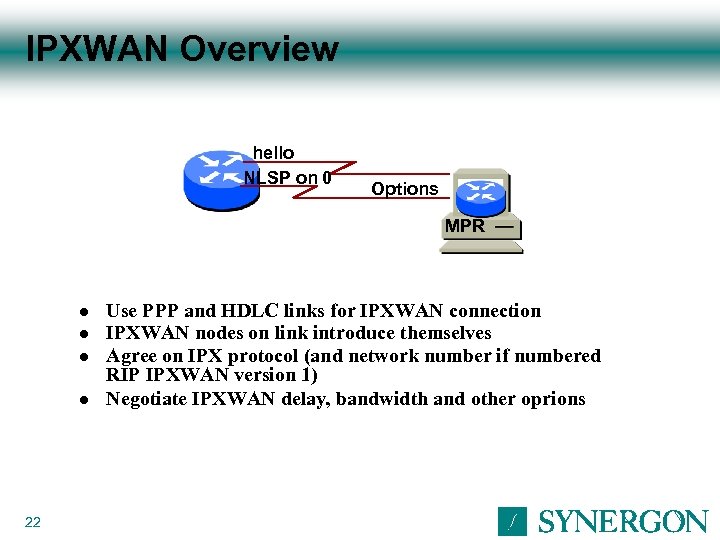 IPXWAN Overview

hello

NLSP on 0

Options

MPR

- Use PPP and HDLC links for IPXWAN connection
- IPXWAN nodes on link introduce themselves
- Agree on IPX protocol (and network number if numbered RIP IPXWAN version 1)
- Negotiate IPXWAN delay, bandwidth and other oprions

22

SYNERGON